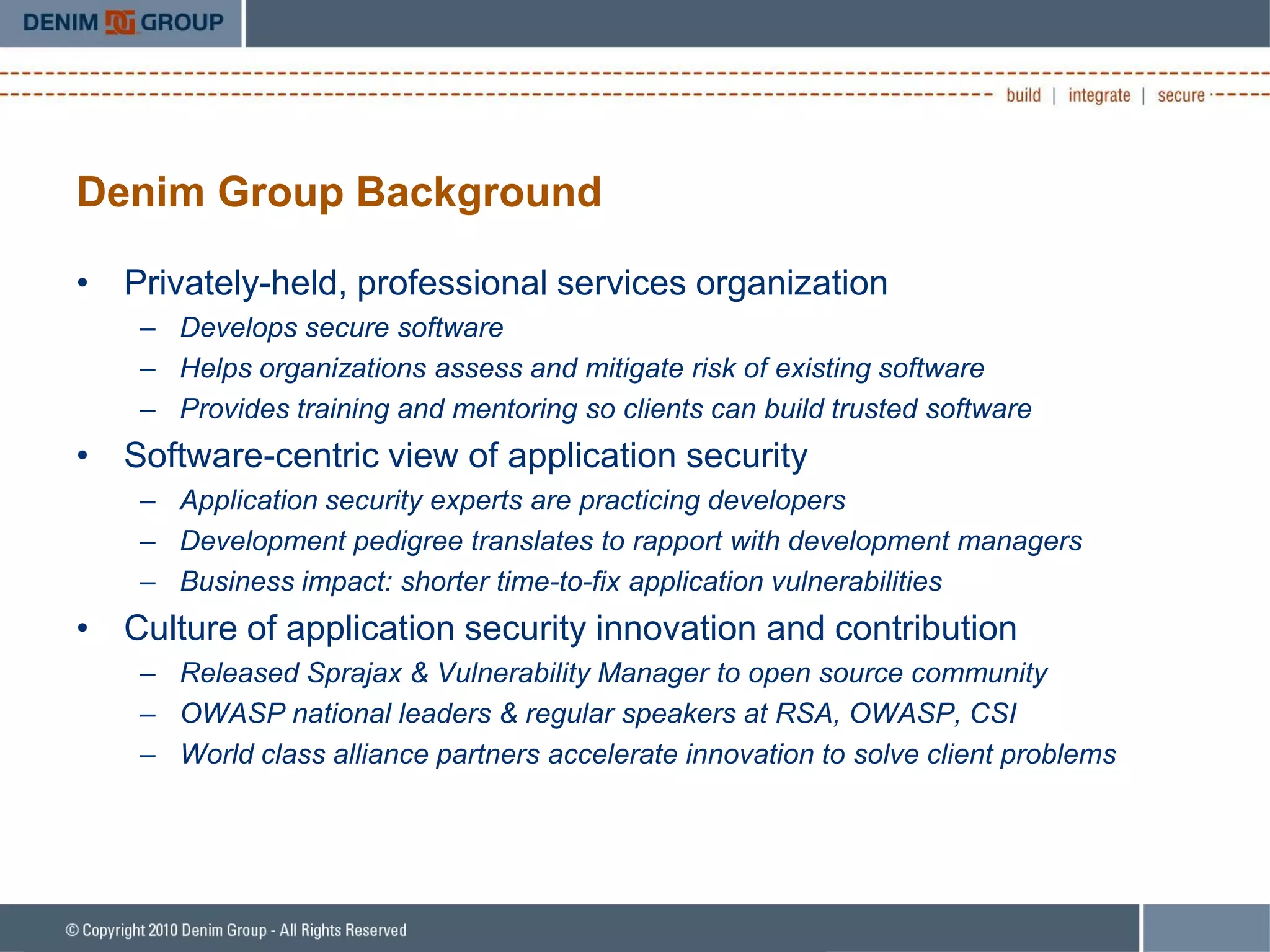 DENIM GROUP

build | integrate | secure

Denim Group Background

• Privately-held, professional services organization
– Develops secure software
– Helps organizations assess and mitigate risk of existing software
– Provides training and mentoring so clients can build trusted software

• Software-centric view of application security
– Application security experts are practicing developers
– Development pedigree translates to rapport with development managers
– Business impact: shorter time-to-fix application vulnerabilities

• Culture of application security innovation and contribution
– Released Sprajax & Vulnerability Manager to open source community
– OWASP national leaders & regular speakers at RSA, OWASP, CSI
– World class alliance partners accelerate innovation to solve client problems

© Copyright 2010 Denim Group - All Rights Reserved